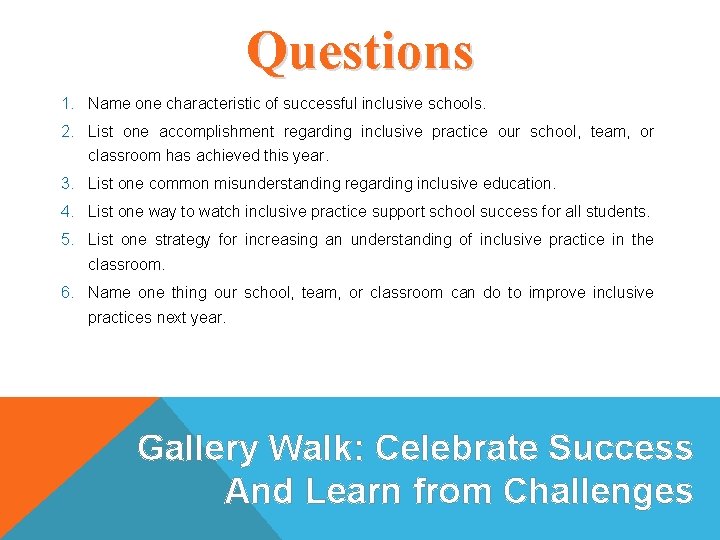 Questions

1. Name one characteristic of successful inclusive schools.
2. List one accomplishment regarding inclusive practice our school, team, or classroom has achieved this year.
3. List one common misunderstanding regarding inclusive education.
4. List one way to watch inclusive practice support school success for all students.
5. List one strategy for increasing an understanding of inclusive practice in the classroom.
6. Name one thing our school, team, or classroom can do to improve inclusive practices next year.

Gallery Walk: Celebrate Success And Learn from Challenges